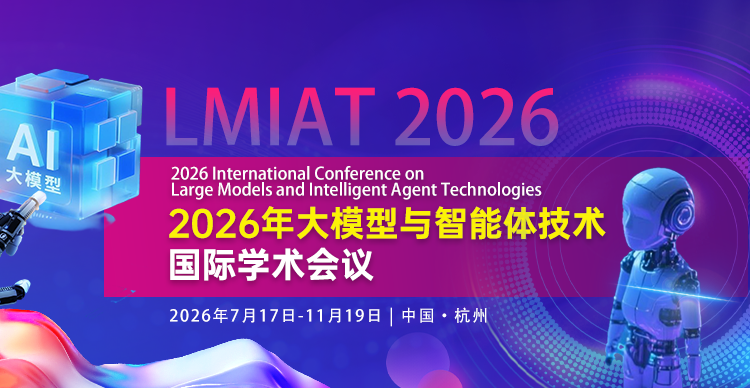 AI
大模型

LMIAT 2026

2026 International Conference on Large Models and Intelligent Agent Technologies

2026年大模型与智能体技术国际学术会议

2026年7月17日-11月19日 | 中国 · 杭州